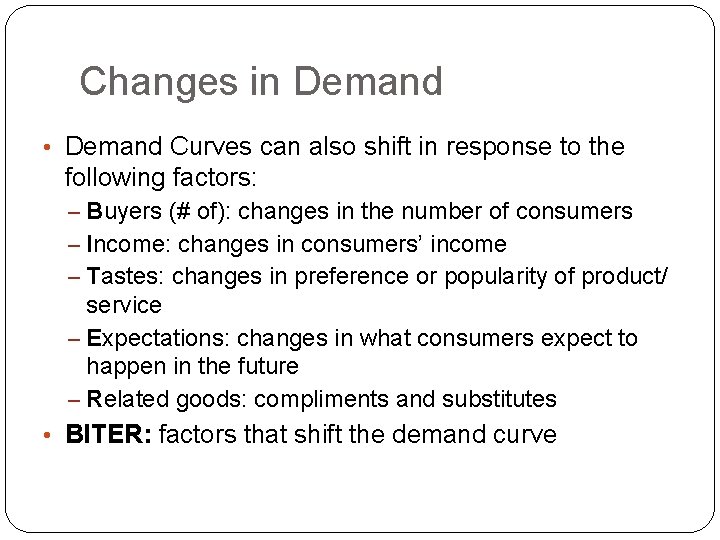 Changes in Demand

• Demand Curves can also shift in response to the following factors:
– Buyers (# of): changes in the number of consumers
– Income: changes in consumers' income
– Tastes: changes in preference or popularity of product/ service
– Expectations: changes in what consumers expect to happen in the future
– Related goods: compliments and substitutes
• BITER: factors that shift the demand curve